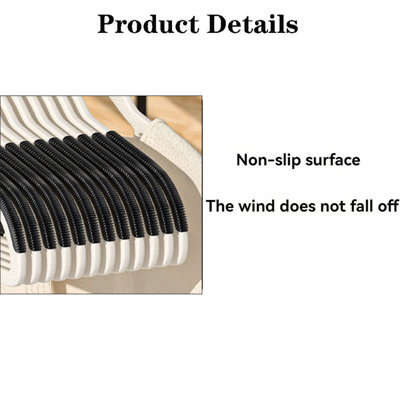 Product Details

Non-slip surface

The wind does not fall off